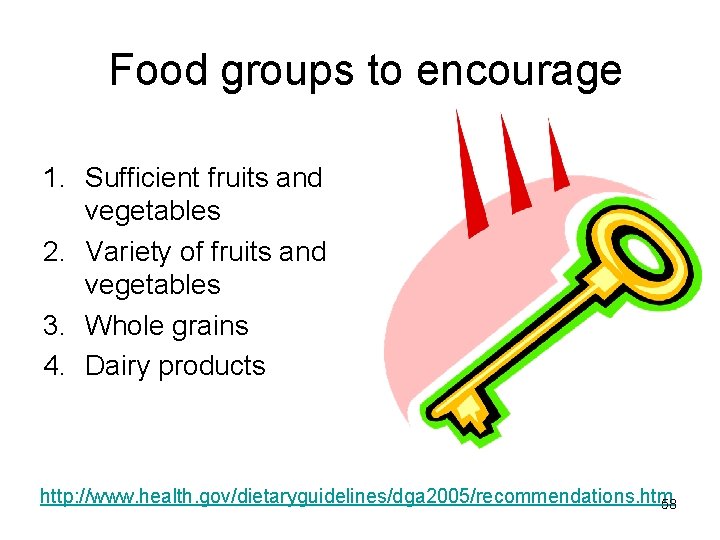 Food groups to encourage

1. Sufficient fruits and vegetables
2. Variety of fruits and vegetables
3. Whole grains
4. Dairy products

http://www.health.gov/dietaryguidelines/dga2005/recommendations.htm

68